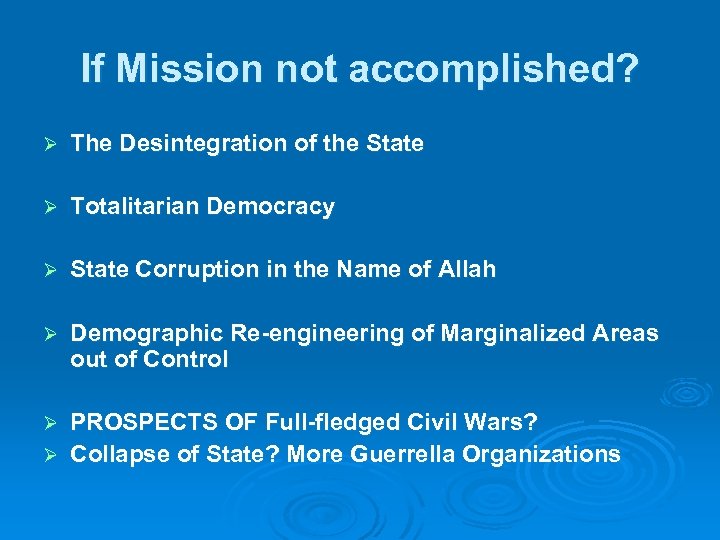 If Mission not accomplished?

➢ The Desintegration of the State

➢ Totalitarian Democracy

➢ State Corruption in the Name of Allah

➢ Demographic Re-engineering of Marginalized Areas out of Control

➢ PROSPECTS OF Full-fledged Civil Wars?
➢ Collapse of State? More Guerrella Organizations